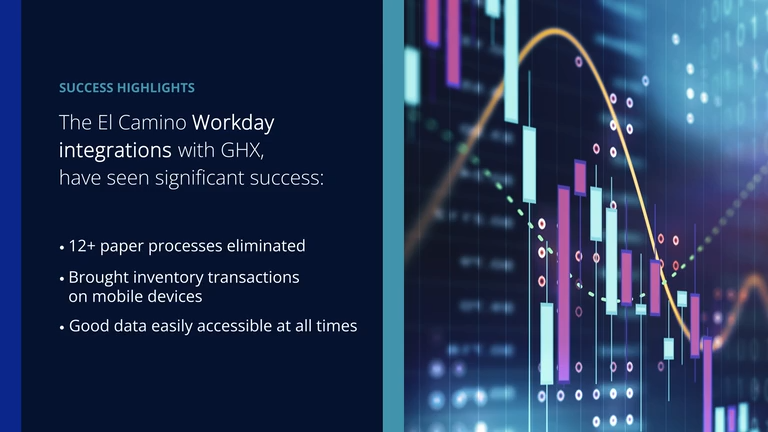 SUCCESS HIGHLIGHTS

The El Camino Workday integrations with GHX, have seen significant success:

• 12+ paper processes eliminated

• Brought inventory transactions on mobile devices

• Good data easily accessible at all times